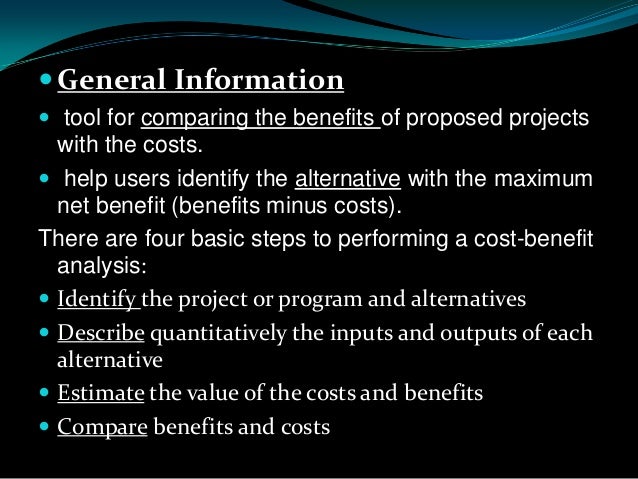 General Information

tool for comparing the benefits of proposed projects with the costs.

help users identify the alternative with the maximum net benefit (benefits minus costs).

There are four basic steps to performing a cost-benefit analysis:

Identify the project or program and alternatives

Describe quantitatively the inputs and outputs of each alternative

Estimate the value of the costs and benefits

Compare benefits and costs